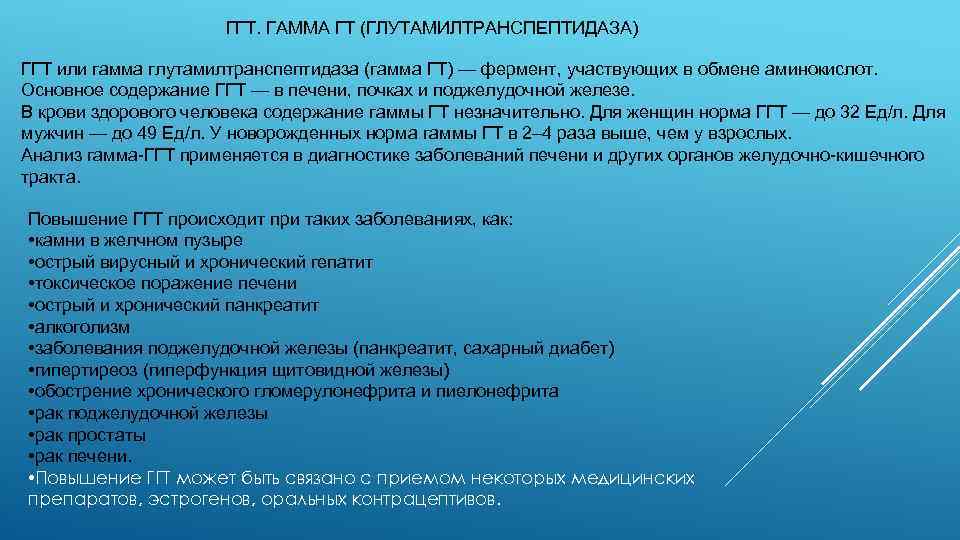 ГГТ. ГАММА ГТ (ГЛУТАМИЛТРАНСПЕПТИДАЗА)

ГГТ или гамма глутамилтранспептидаза (гамма ГТ) — фермент, участвующих в обмене аминокислот. Основное содержание ГГТ — в печени, почках и поджелудочной железе.
В крови здорового человека содержание гаммы ГТ незначительно. Для женщин норма ГГТ — до 32 Ед/л. Для мужчин — до 49 Ед/л. У новорожденных норма гаммы ГТ в 2–4 раза выше, чем у взрослых.
Анализ гамма-ГГТ применяется в диагностике заболеваний печени и других органов желудочно-кишечного тракта.

Повышение ГГТ происходит при таких заболеваниях, как:
•камни в желчном пузыре
•острый вирусный и хронический гепатит
•токсическое поражение печени
•острый и хронический панкреатит
•алкоголизм
•заболевания поджелудочной железы (панкреатит, сахарный диабет)
•гипертиреоз (гиперфункция щитовидной железы)
•обострение хронического гломерулонефрита и пиелонефрита
•рак поджелудочной железы
•рак простаты
•рак печени.
•Повышение ГГТ может быть связано с приемом некоторых медицинских препаратов, эстрогенов, оральных контрацептивов.